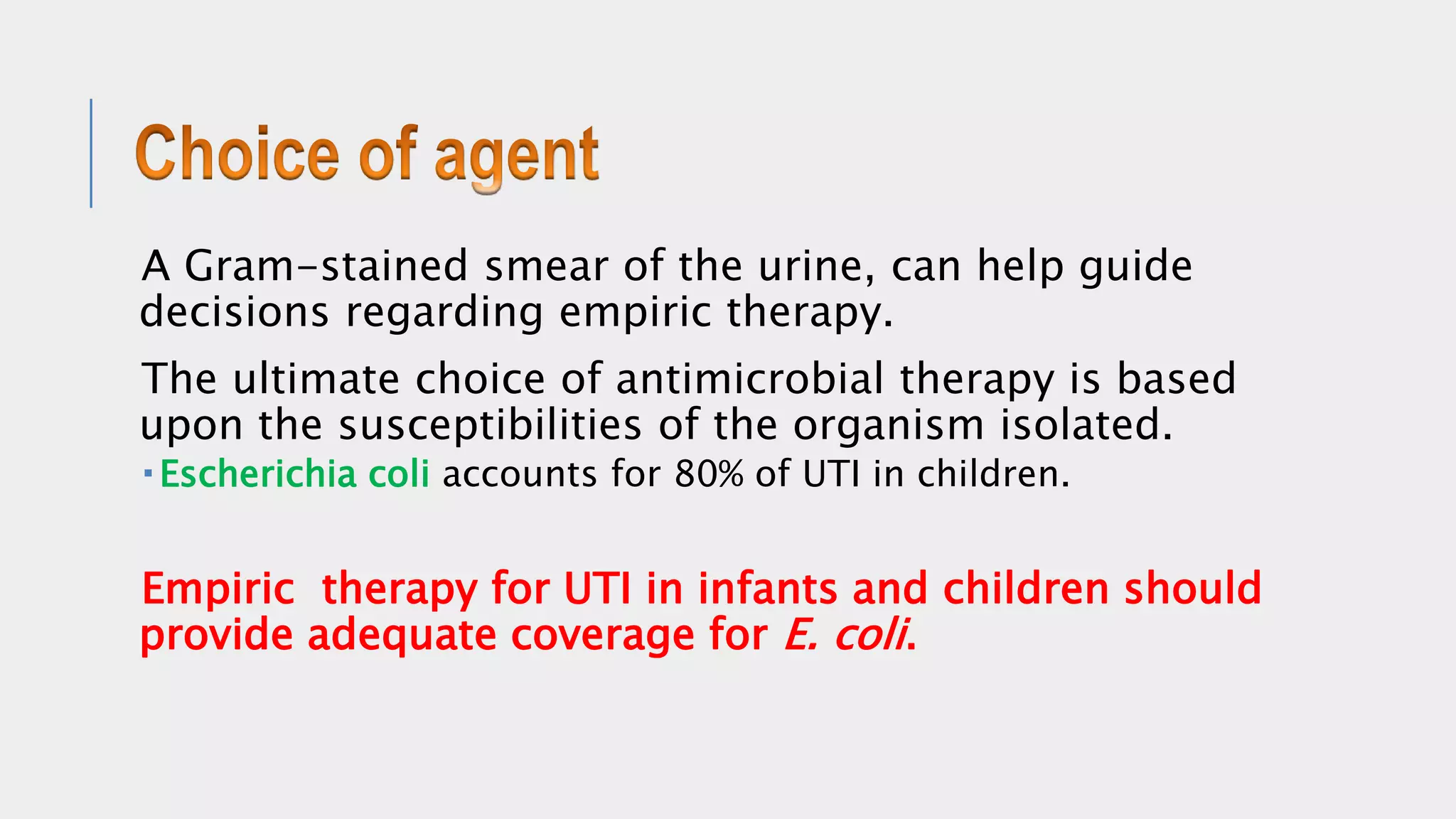 Choice of agent

A Gram-stained smear of the urine, can help guide decisions regarding empiric therapy.

The ultimate choice of antimicrobial therapy is based upon the susceptibilities of the organism isolated.

▪ Escherichia coli accounts for 80% of UTI in children.

Empiric  therapy for UTI in infants and children should provide adequate coverage for E. coli.